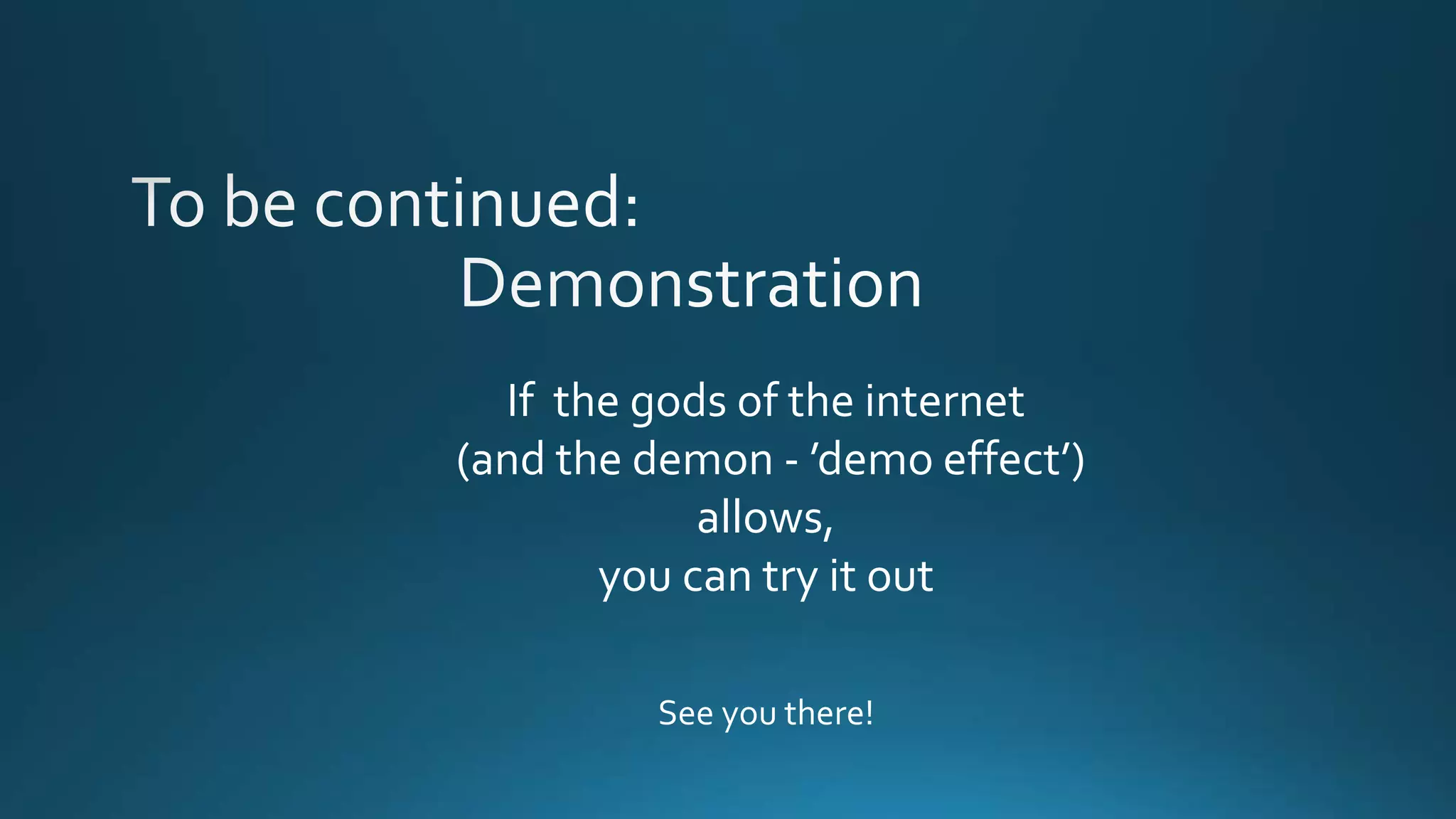 To be continued:
Demonstration

If the gods of the internet
(and the demon - 'demo effect')
allows,
you can try it out

See you there!